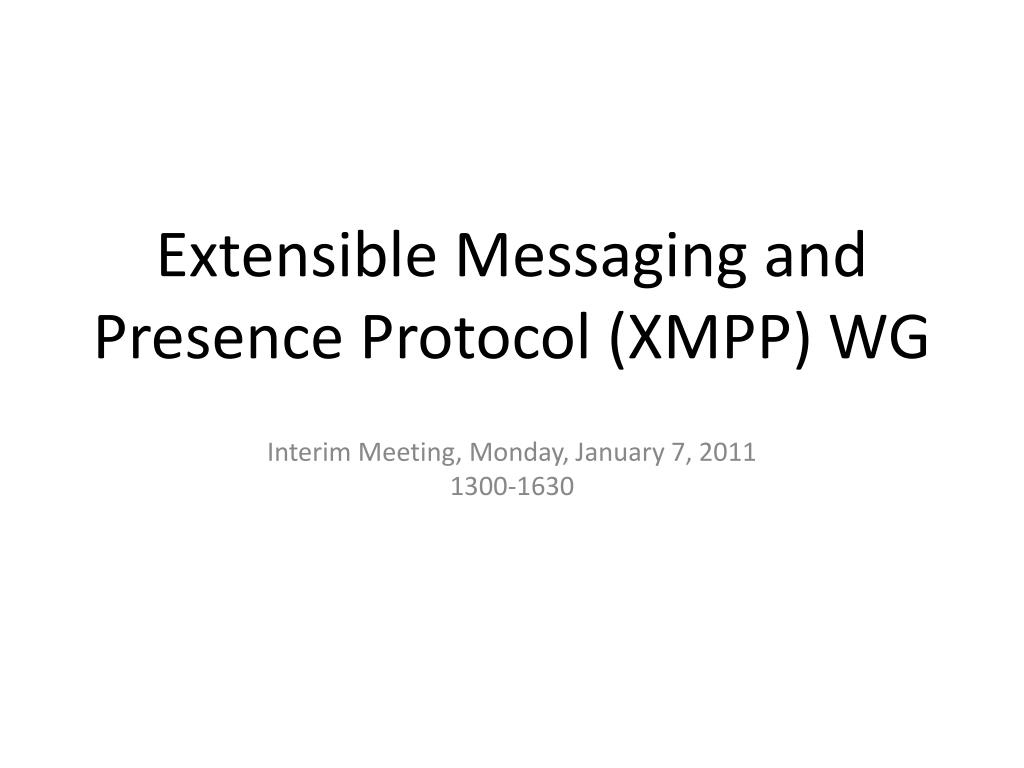 Extensible Messaging and Presence Protocol (XMPP) WG

Interim Meeting, Monday, January 7, 2011
1300-1630